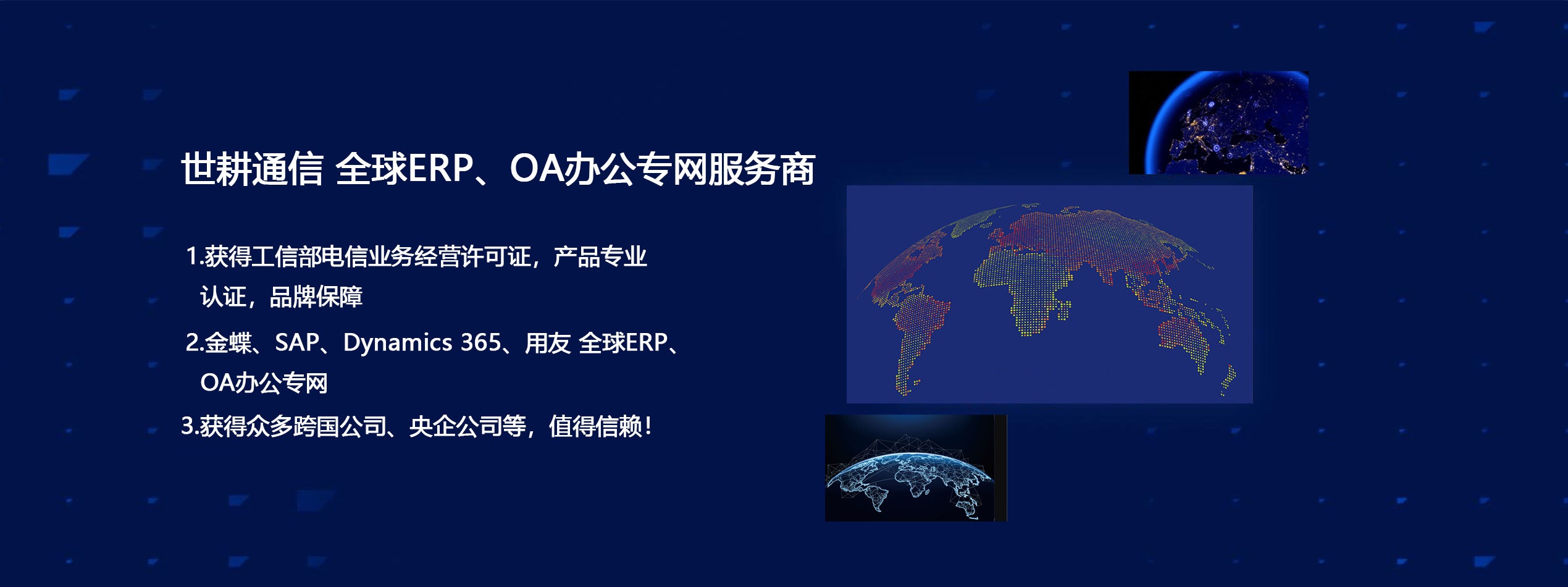 世耕通信 全球ERP、OA办公专网服务商

1.获得工信部电信业务经营许可证，产品专业认证，品牌保障

2.金蝶、SAP、Dynamics 365、用友 全球ERP、OA办公专网

3.获得众多跨国公司、央企公司等，值得信赖！